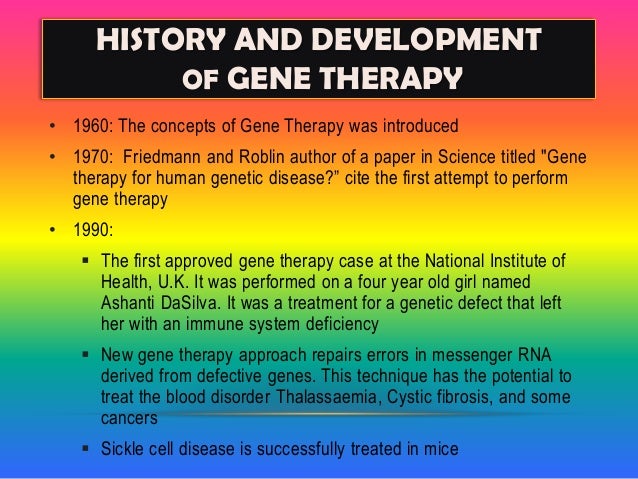 HISTORY AND DEVELOPMENT OF GENE THERAPY

• 1960: The concepts of Gene Therapy was introduced

• 1970: Friedmann and Roblin author of a paper in Science titled "Gene therapy for human genetic disease?" cite the first attempt to perform gene therapy

• 1990:

▪ The first approved gene therapy case at the National Institute of Health, U.K. It was performed on a four year old girl named Ashanti DaSilva. It was a treatment for a genetic defect that left her with an immune system deficiency

▪ New gene therapy approach repairs errors in messenger RNA derived from defective genes. This technique has the potential to treat the blood disorder Thalassaemia, Cystic fibrosis, and some cancers

▪ Sickle cell disease is successfully treated in mice